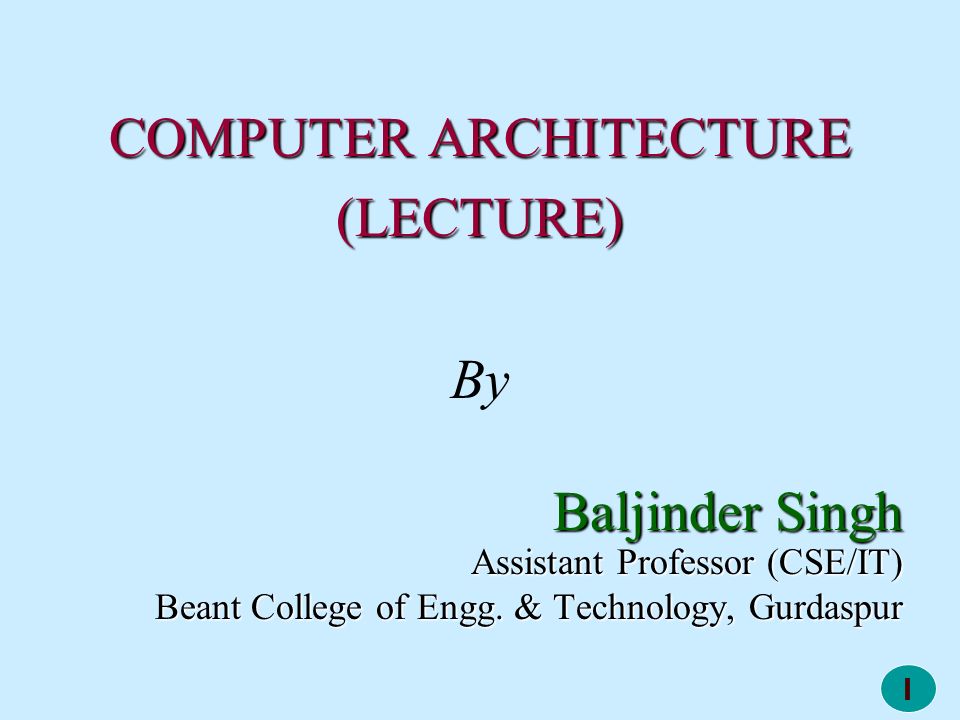 COMPUTER ARCHITECTURE
(LECTURE)

By

Baljinder Singh
Assistant Professor (CSE/IT)
Beant College of Engg. & Technology, Gurdaspur

1